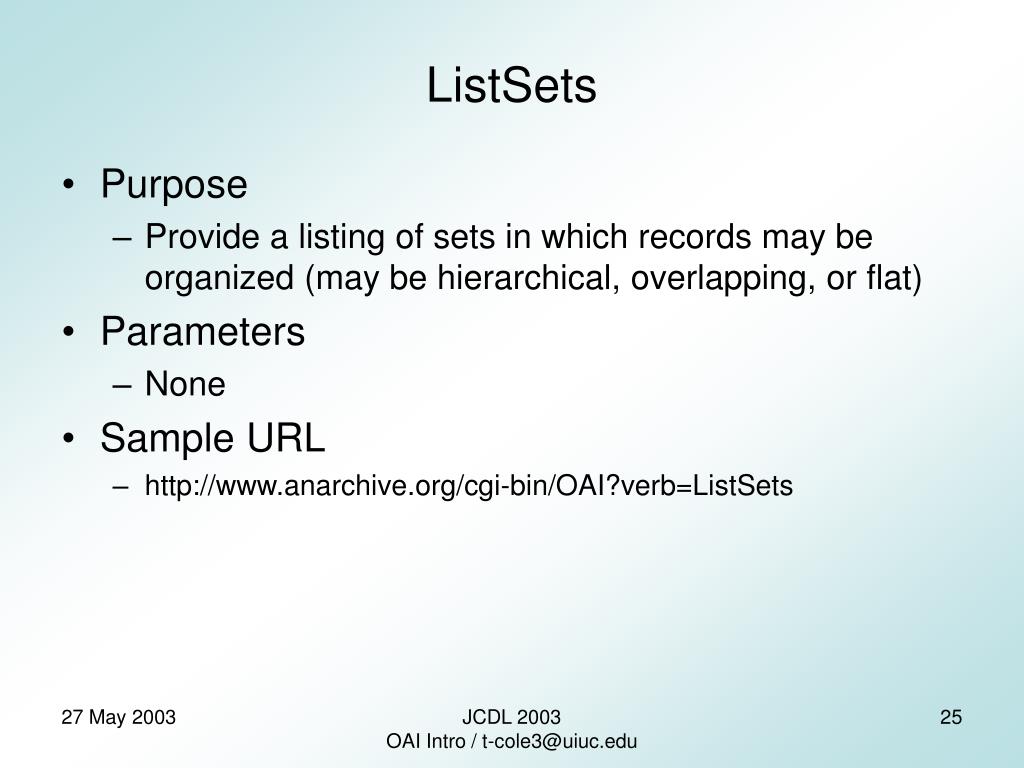 ListSets

• Purpose
– Provide a listing of sets in which records may be organized (may be hierarchical, overlapping, or flat)

• Parameters
– None

• Sample URL
– http://www.anarchive.org/cgi-bin/OAI?verb=ListSets

27 May 2003

JCDL 2003
OAI Intro / t-cole3@uiuc.edu

25